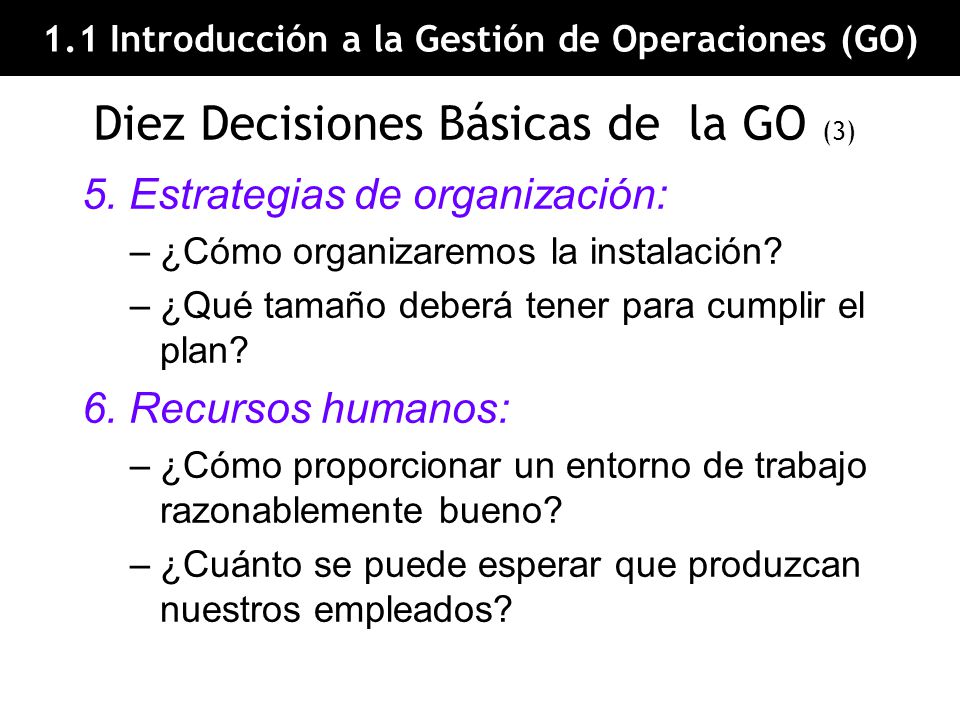 1.1 Introducción a la Gestión de Operaciones (GO)

Diez Decisiones Básicas de la GO (3)

5. Estrategias de organización:

– ¿Cómo organizaremos la instalación?

– ¿Qué tamaño deberá tener para cumplir el plan?

6. Recursos humanos:

– ¿Cómo proporcionar un entorno de trabajo razonablemente bueno?

– ¿Cuánto se puede esperar que produzcan nuestros empleados?